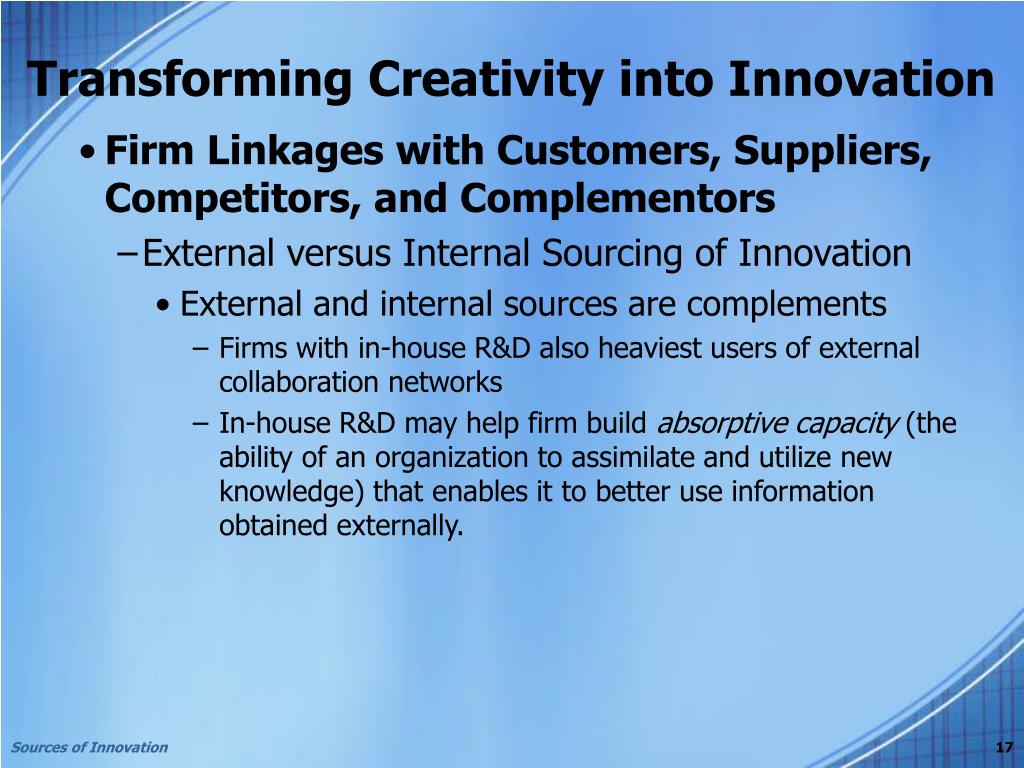 Transforming Creativity into Innovation

• Firm Linkages with Customers, Suppliers, Competitors, and Complementors

– External versus Internal Sourcing of Innovation

• External and internal sources are complements

– Firms with in-house R&D also heaviest users of external collaboration networks

– In-house R&D may help firm build absorptive capacity (the ability of an organization to assimilate and utilize new knowledge) that enables it to better use information obtained externally.

Sources of Innovation

17